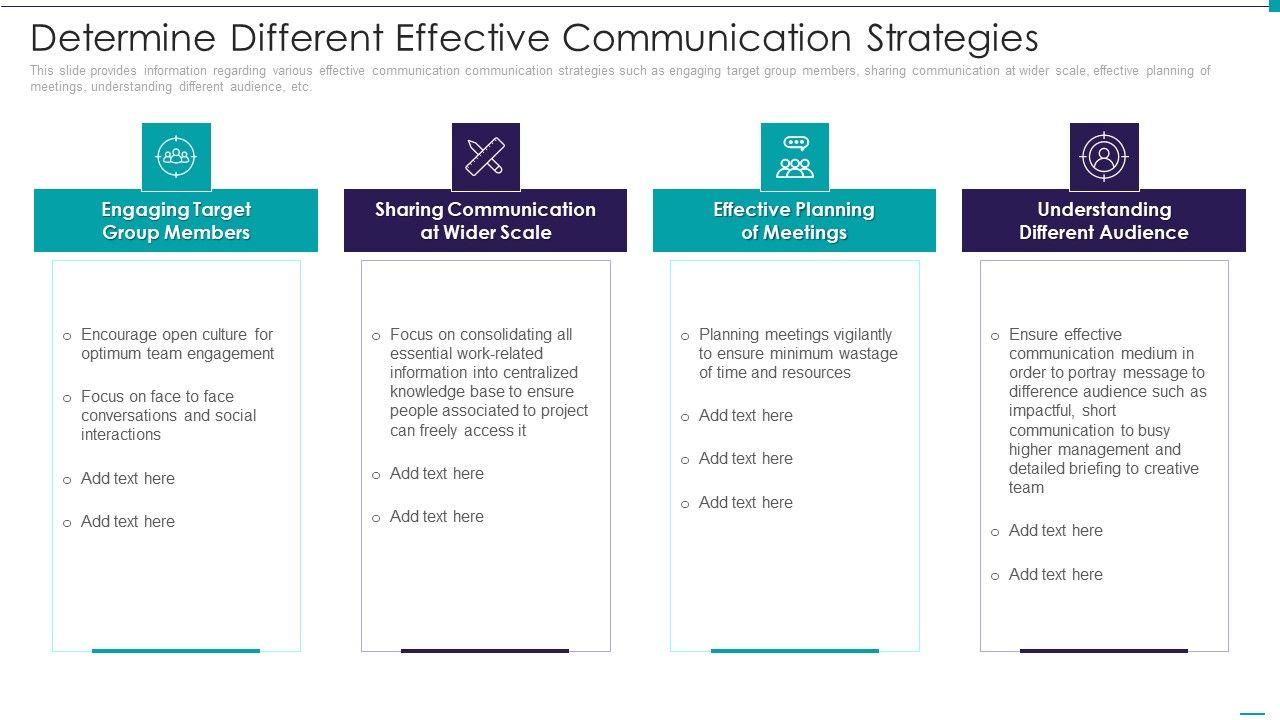 Determine Different Effective Communication Strategies

This slide provides information regarding various effective communication communication strategies such as engaging target group members, sharing communication at wider scale, effective planning of meetings, understanding different audience, etc.

Engaging Target Group Members

o Encourage open culture for optimum team engagement

o Focus on face to face conversations and social interactions

o Add text here

o Add text here

Sharing Communication at Wider Scale

o Focus on consolidating all essential work-related information into centralized knowledge base to ensure people associated to project can freely access it

o Add text here

o Add text here

Effective Planning of Meetings

o Planning meetings vigilantly to ensure minimum wastage of time and resources

o Add text here

o Add text here

o Add text here

Understanding Different Audience

o Ensure effective communication medium in order to portray message to difference audience such as impactful, short communication to busy higher management and detailed briefing to creative team

o Add text here

o Add text here